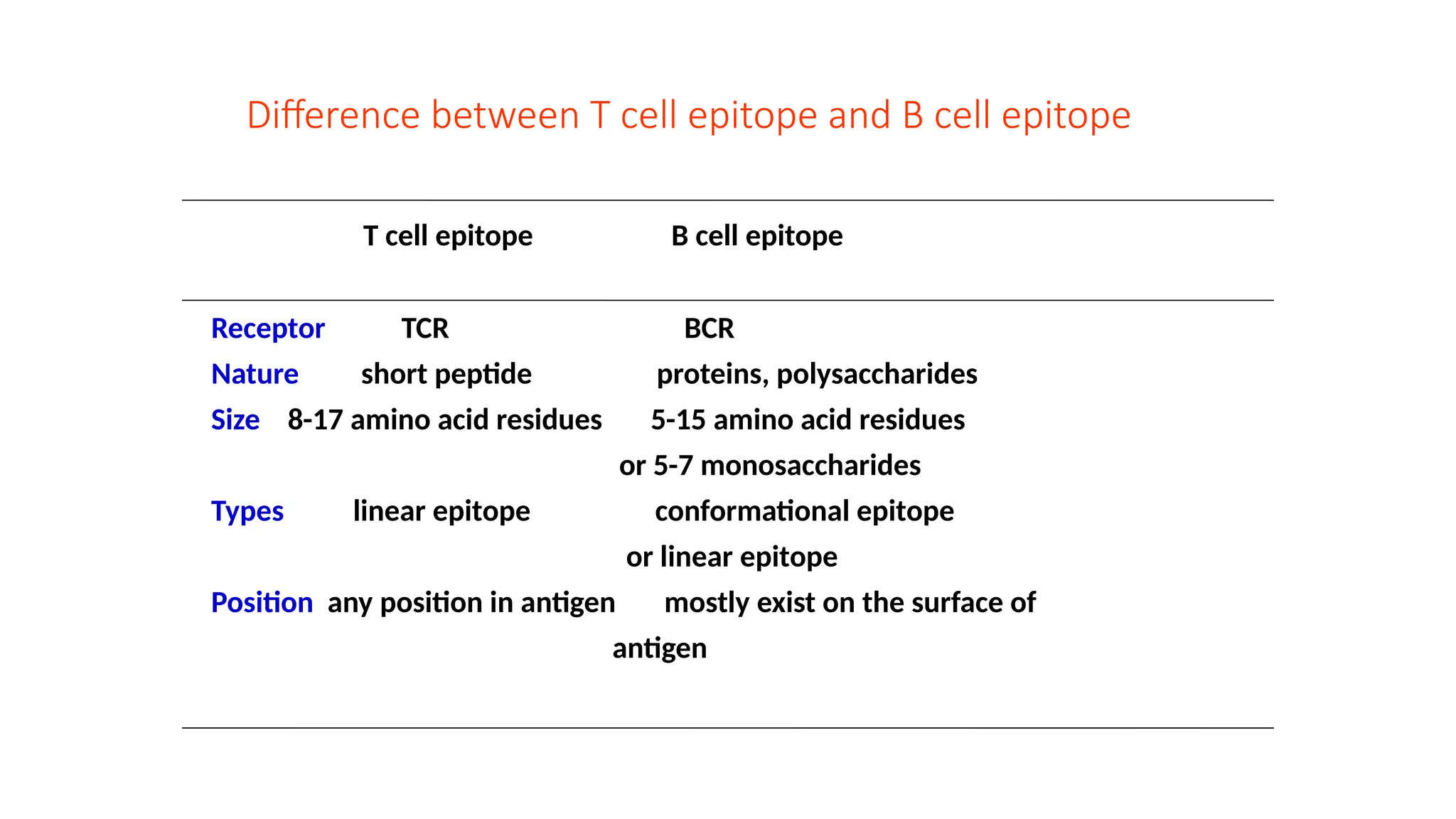 Difference between T cell epitope and B cell epitope

| | T cell epitope | B cell epitope |
|---|---|---|
| Receptor | TCR | BCR |
| Nature | short peptide | proteins, polysaccharides |
| Size | 8-17 amino acid residues | 5-15 amino acid residues or 5-7 monosaccharides |
| Types | linear epitope | conformational epitope or linear epitope |
| Position | any position in antigen | mostly exist on the surface of antigen |